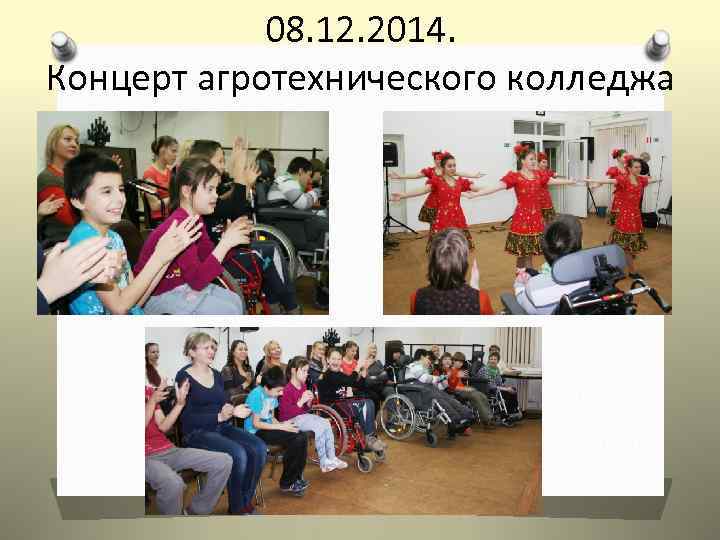 08.12.2014.
Концерт агротехнического колледжа